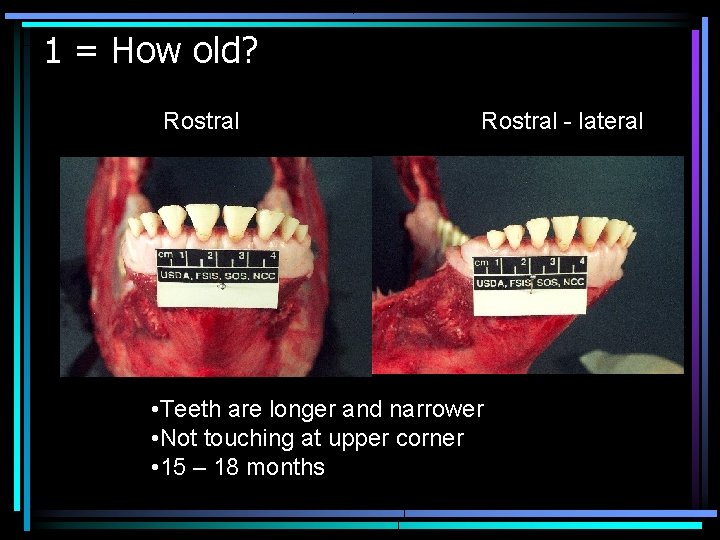 1 = How old?

Rostral

Rostral - lateral

cm 1 2 3 4
USDA, FSIS, SOS, NCC

cm 1 2 3 4
USDA, FSIS, SOS, NCC

•Teeth are longer and narrower
•Not touching at upper corner
•15 – 18 months